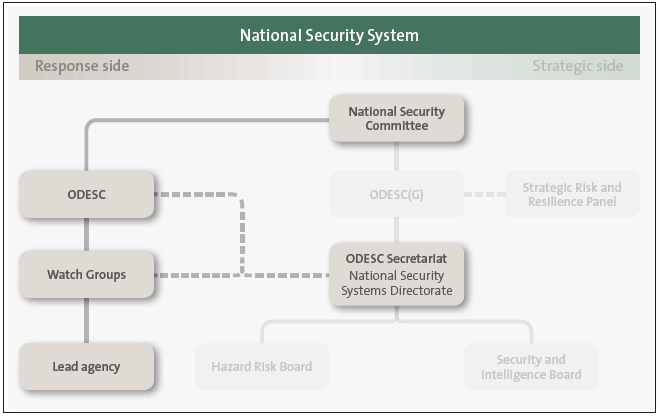 National Security System

Response side

Strategic side

National Security Committee

ODESC

ODESC(G)

Strategic Risk and Resilience Panel

Watch Groups

ODESC Secretariat
National Security Systems Directorate

Lead agency

Hazard Risk Board

Security and Intelligence Board